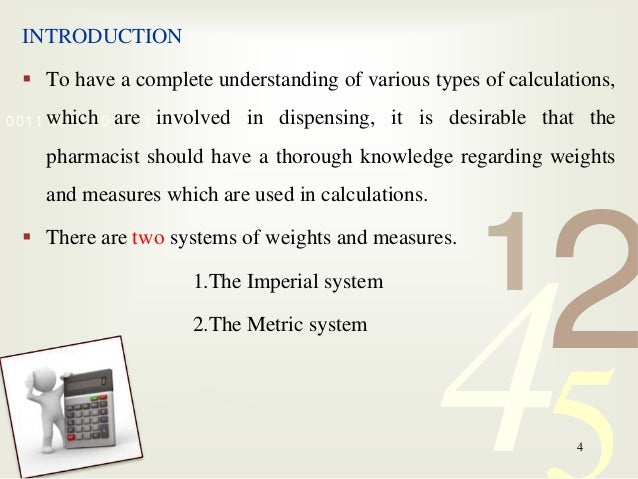 INTRODUCTION

▪ To have a complete understanding of various types of calculations, which are involved in dispensing, it is desirable that the pharmacist should have a thorough knowledge regarding weights and measures which are used in calculations.

▪ There are two systems of weights and measures.

1.The Imperial system

2.The Metric system

4